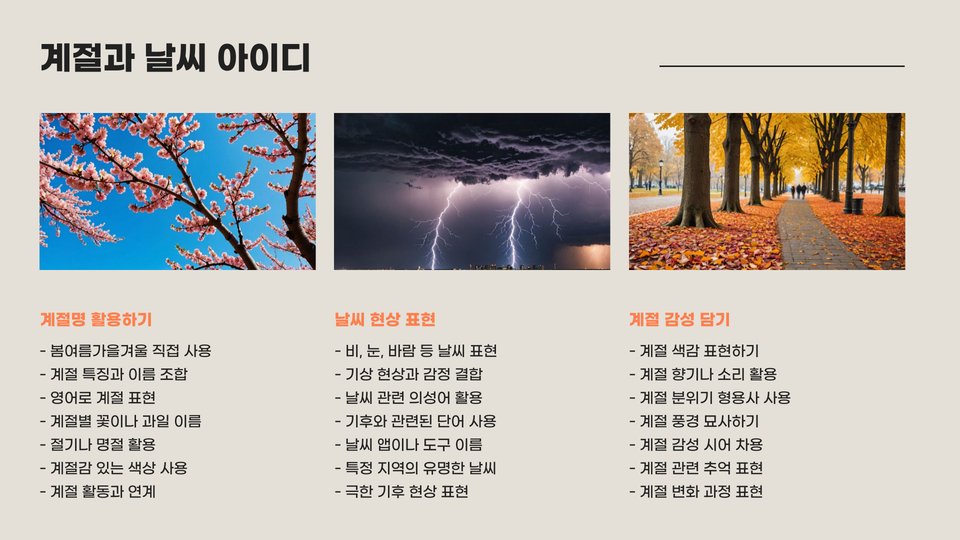 계절과 날씨 아이디

계절명 활용하기

- 봄여름가을겨울 직접 사용
- 계절 특징과 이름 조합
- 영어로 계절 표현
- 계절별 꽃이나 과일 이름
- 절기나 명절 활용
- 계절감 있는 색상 사용
- 계절 활동과 연계

날씨 현상 표현

- 비, 눈, 바람 등 날씨 표현
- 기상 현상과 감정 결합
- 날씨 관련 의성어 활용
- 기후와 관련된 단어 사용
- 날씨 앱이나 도구 이름
- 특정 지역의 유명한 날씨
- 극한 기후 현상 표현

계절 감성 담기

- 계절 색감 표현하기
- 계절 향기나 소리 활용
- 계절 분위기 형용사 사용
- 계절 풍경 묘사하기
- 계절 감성 시어 차용
- 계절 관련 추억 표현
- 계절 변화 과정 표현